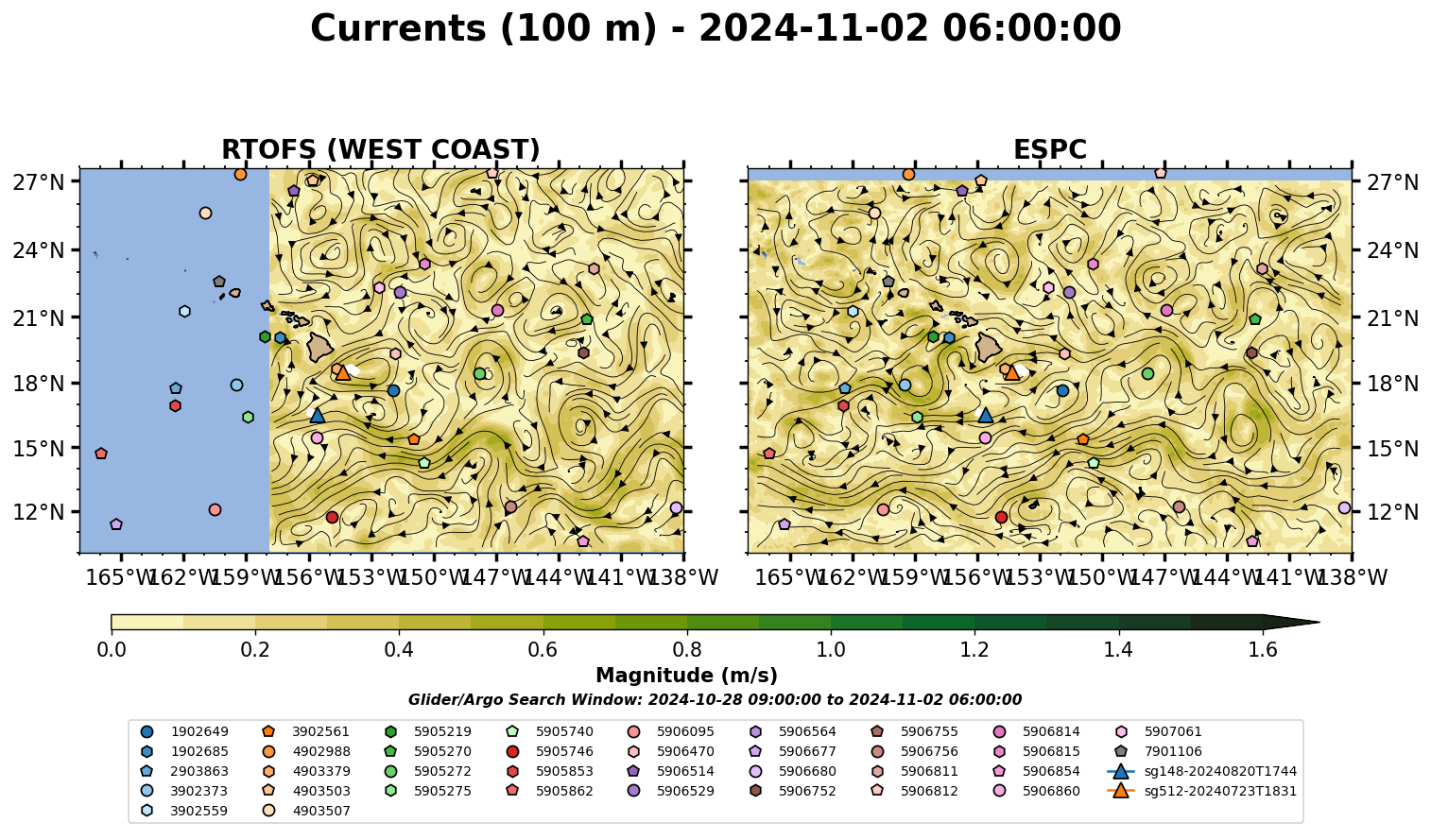 Currents (100 m) - 2024-11-02 06:00:00

RTOFS (WEST COAST)

27°N
24°N
21°N
18°N
15°N
12°N

165°W 162°W 159°W 156°W 153°W 150°W 147°W 144°W 141°W 138°W

ESPC

27°N
24°N
21°N
18°N
15°N
12°N

165°W 162°W 159°W 156°W 153°W 150°W 147°W 144°W 141°W 138°W

0.0 0.2 0.4 0.6 0.8 1.0 1.2 1.4 1.6

Magnitude (m/s)

Glider/Argo Search Window: 2024-10-28 09:00:00 to 2024-11-02 06:00:00

1902649
1902685
2903863
3902373
3902559
3902561
4902988
4903379
4903503
4903507
5905219
5905270
5905272
5905275
5905740
5905746
5905853
5905862
5906095
5906470
5906514
5906529
5906564
5906677
5906680
5906752
5906755
5906756
5906811
5906812
5906814
5906815
5906854
5906860
5907061
7901106
sg148-20240820T1744
sg512-20240723T1831